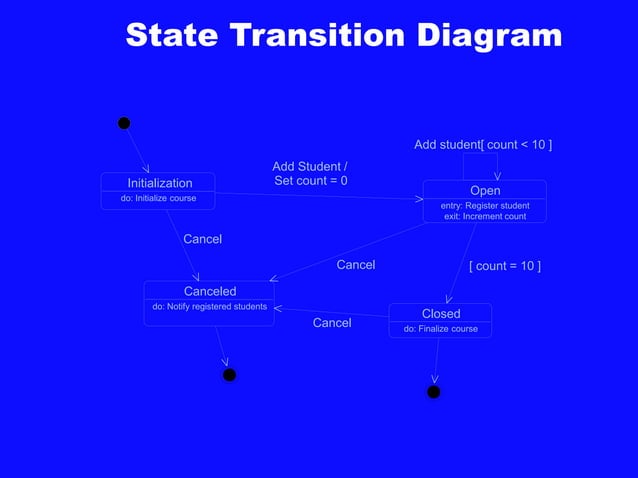 State Transition Diagram

Add student[ count < 10 ]

Add Student /
Set count = 0

Initialization
do: Initialize course

Open
entry: Register student
exit: Increment count

Cancel

Cancel

[ count = 10 ]

Canceled
do: Notify registered students

Cancel

Closed
do: Finalize course